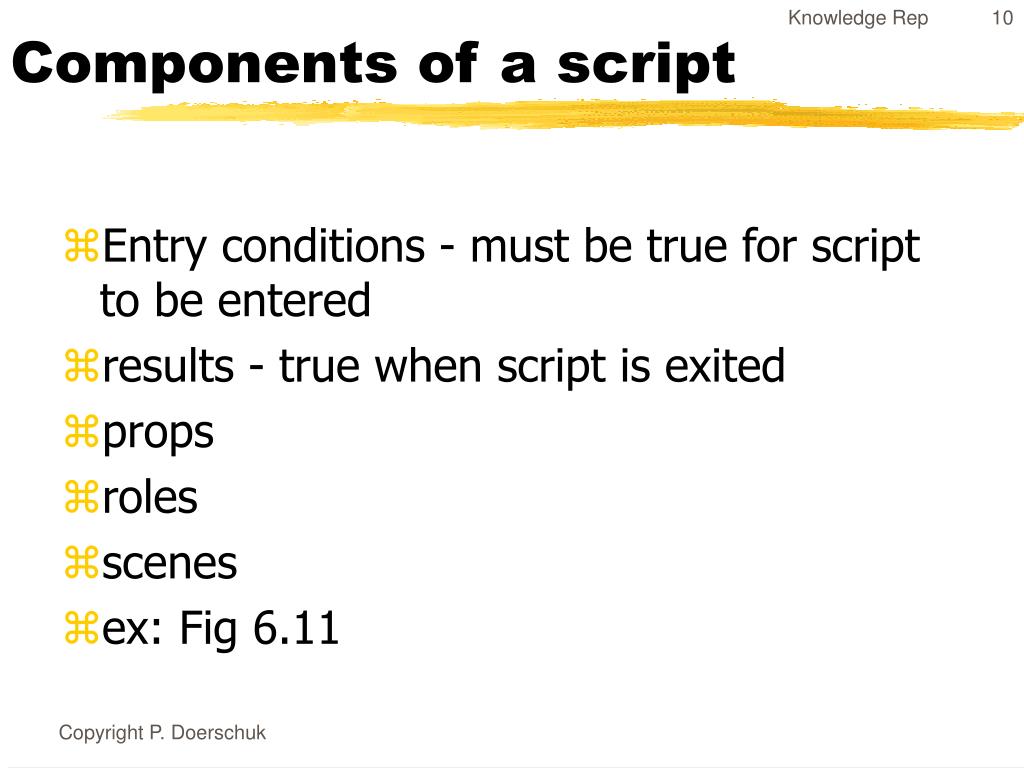 Knowledge Rep 10

Components of a script

⌘Entry conditions - must be true for script to be entered
⌘results - true when script is exited
⌘props
⌘roles
⌘scenes
⌘ex: Fig 6.11

Copyright P. Doerschuk